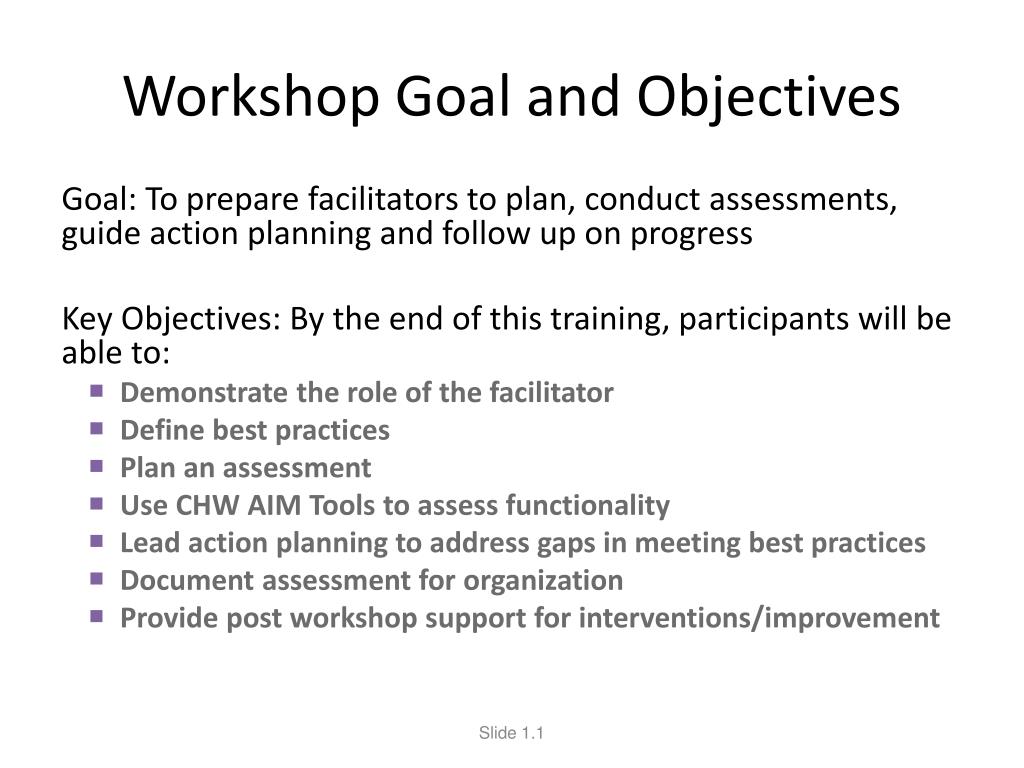 Workshop Goal and Objectives

Goal: To prepare facilitators to plan, conduct assessments, guide action planning and follow up on progress

Key Objectives: By the end of this training, participants will be able to:

- Demonstrate the role of the facilitator
- Define best practices
- Plan an assessment
- Use CHW AIM Tools to assess functionality
- Lead action planning to address gaps in meeting best practices
- Document assessment for organization
- Provide post workshop support for interventions/improvement

Slide 1.1